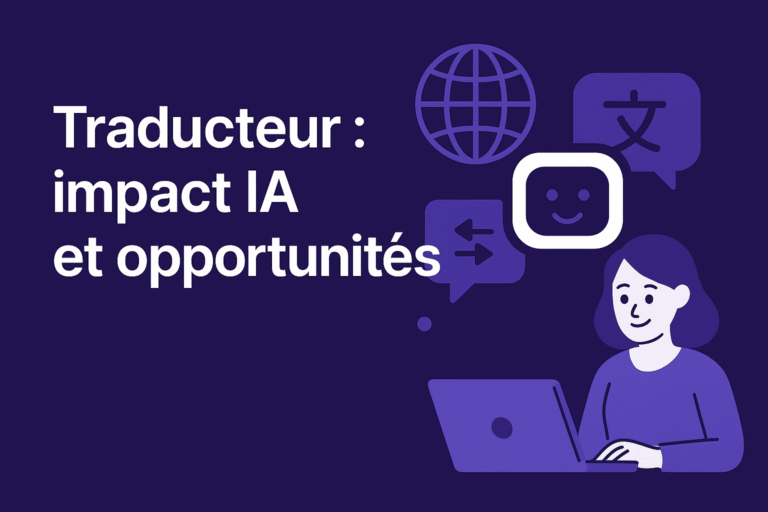 Traducteur : impact IA et opportunités

文